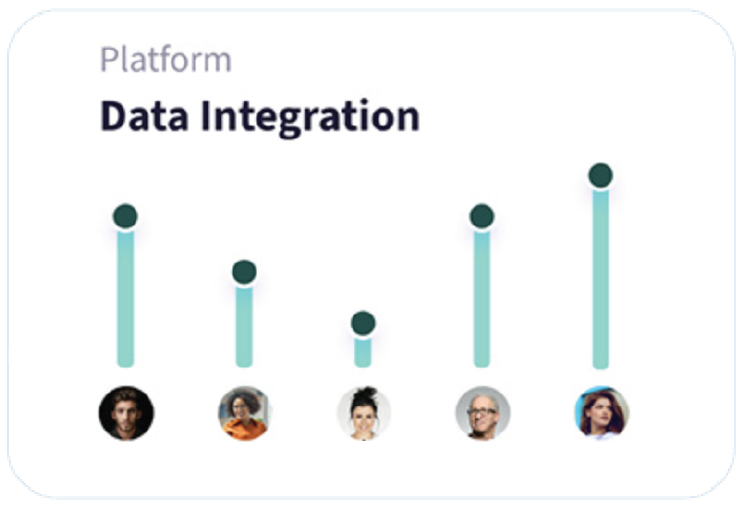 Platform

Data Integration